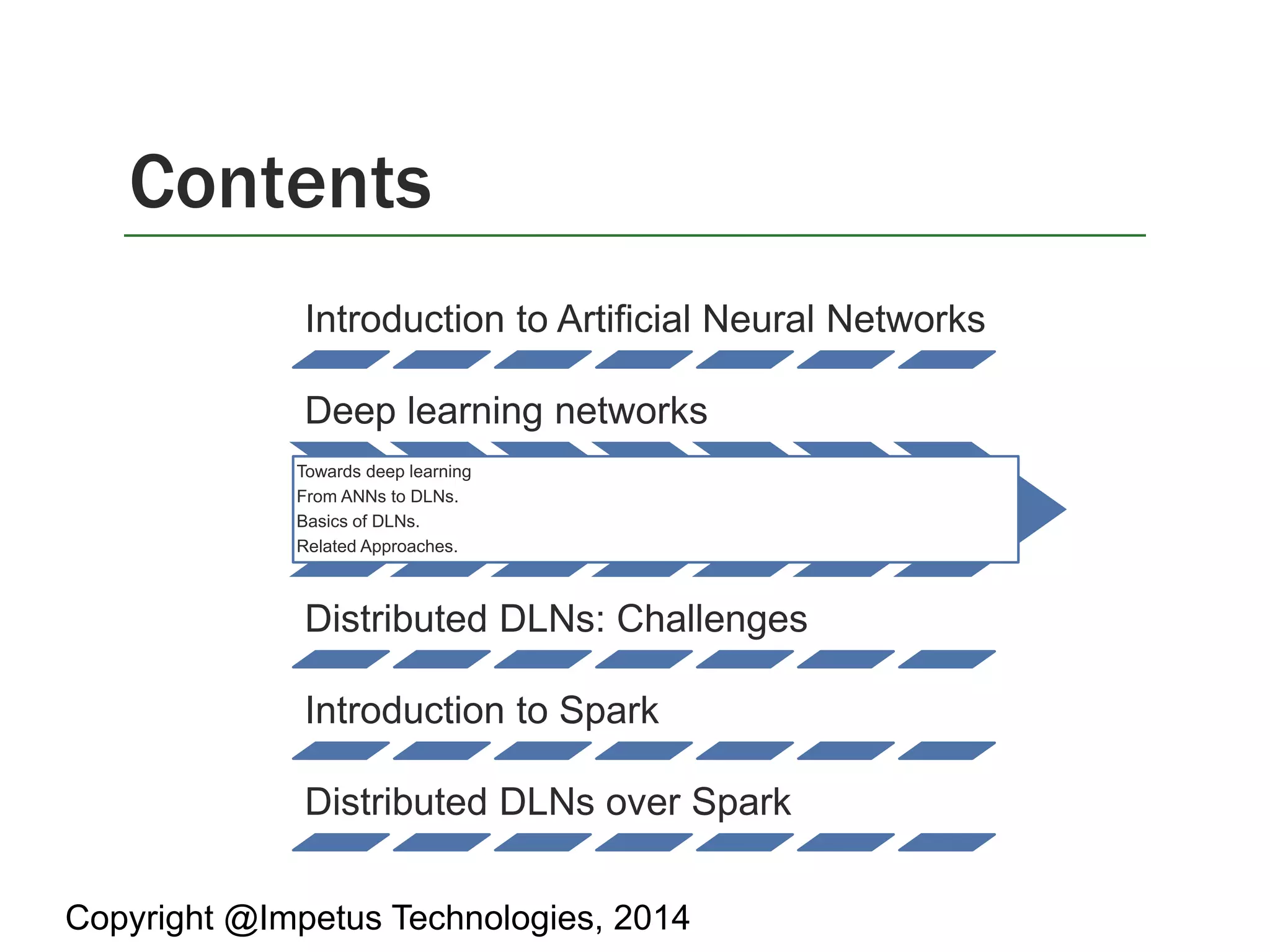 Contents

Introduction to Artificial Neural Networks

Deep learning networks

Towards deep learning
From ANNs to DLNs.
Basics of DLNs.
Related Approaches.

Distributed DLNs: Challenges

Introduction to Spark

Distributed DLNs over Spark

Copyright @Impetus Technologies, 2014